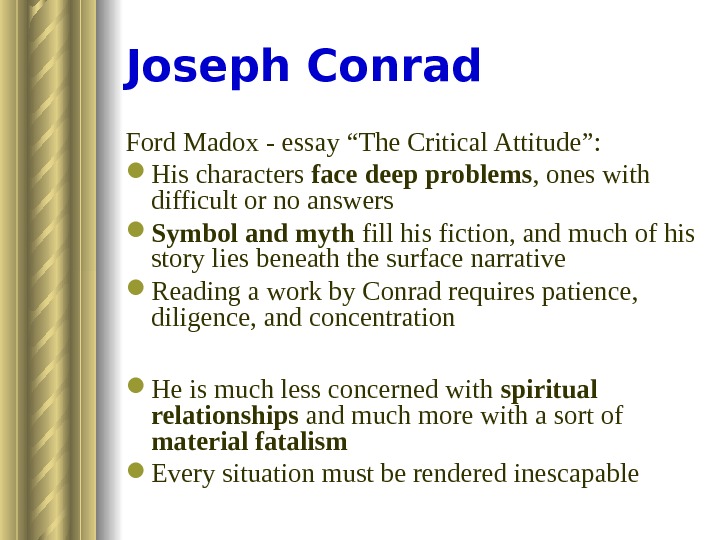 Joseph Conrad

Ford Madox - essay “The Critical Attitude”:

- His characters face deep problems, ones with difficult or no answers
- Symbol and myth fill his fiction, and much of his story lies beneath the surface narrative
- Reading a work by Conrad requires patience, diligence, and concentration

- He is much less concerned with spiritual relationships and much more with a sort of material fatalism
- Every situation must be rendered inescapable